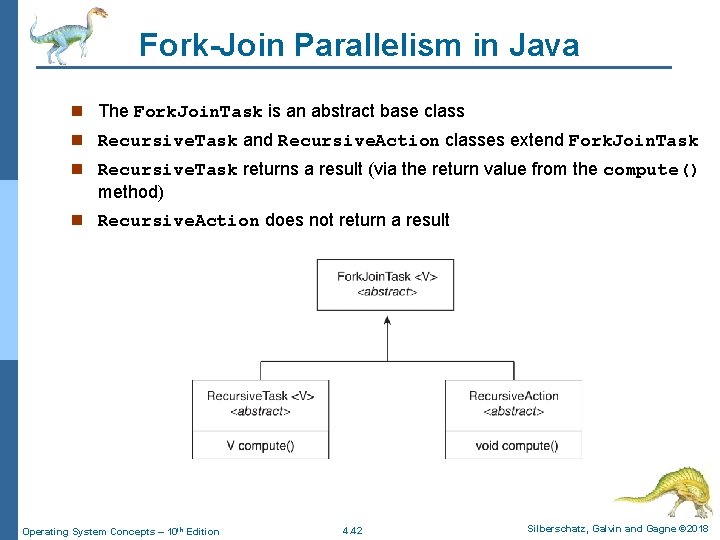 Fork-Join Parallelism in Java

The ForkJoinTask is an abstract base class

RecursiveTask and RecursiveAction classes extend ForkJoinTask

RecursiveTask returns a result (via the return value from the compute() method)

RecursiveAction does not return a result

ForkJoinTask <V>
<abstract>

RecursiveTask <V>
<abstract>

V compute()

RecursiveAction
<abstract>

void compute()

Operating System Concepts – 10th Edition

4.42

Silberschatz, Galvin and Gagne ©2018